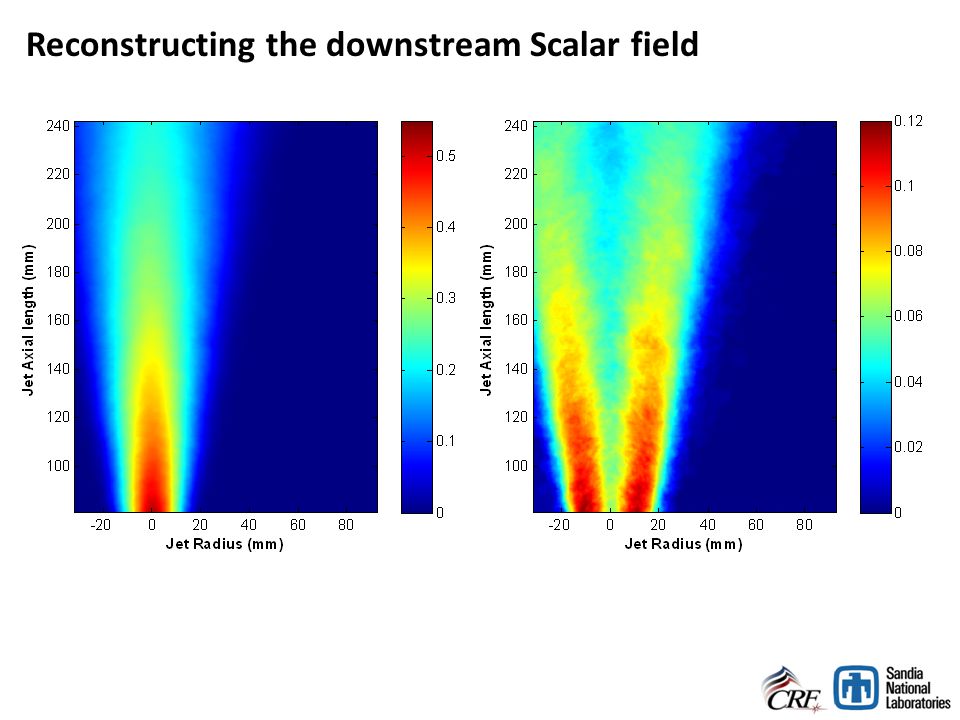 Reconstructing the downstream Scalar field

240
220
200
180
160
140
120
100
Jet Axial length (mm)
-20
0
20
40
60
80
Jet Radius (mm)

0.5
0.4
0.3
0.2
0.1
0

240
220
200
180
160
140
120
100
Jet Axial length (mm)
-20
0
20
40
60
80
Jet Radius (mm)

0.12
0.1
0.08
0.06
0.04
0.02
0

CRF

Sandia National Laboratories